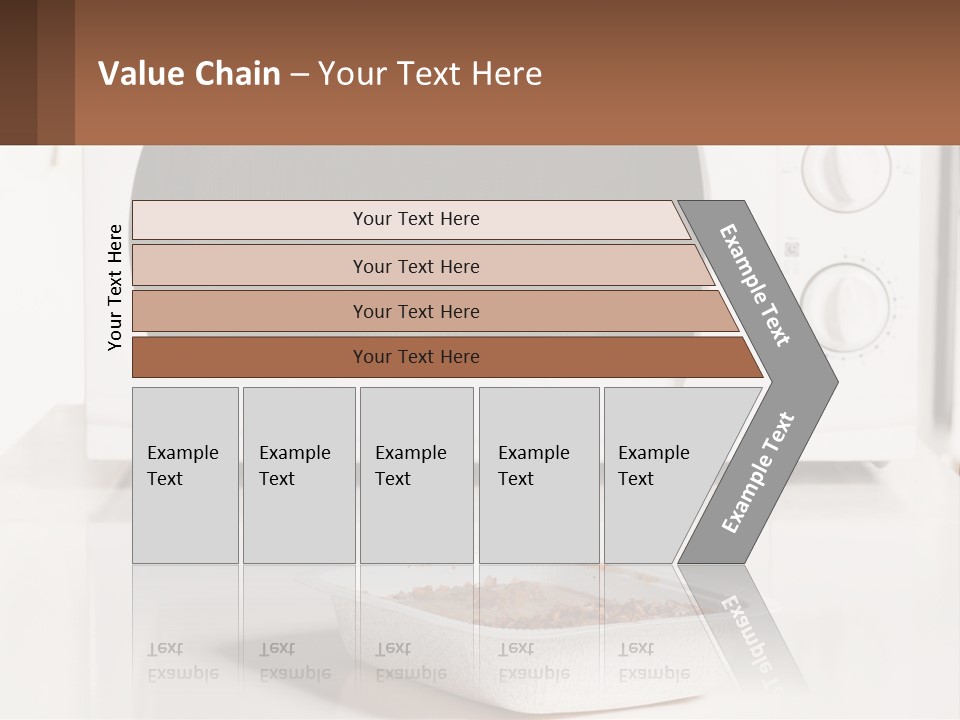 Value Chain – Your Text Here

Your Text Here

Your Text Here

Your Text Here

Your Text Here

Your Text Here

Example Text

Example Text

Example Text

Example Text

Example Text

Example Text

Example Text